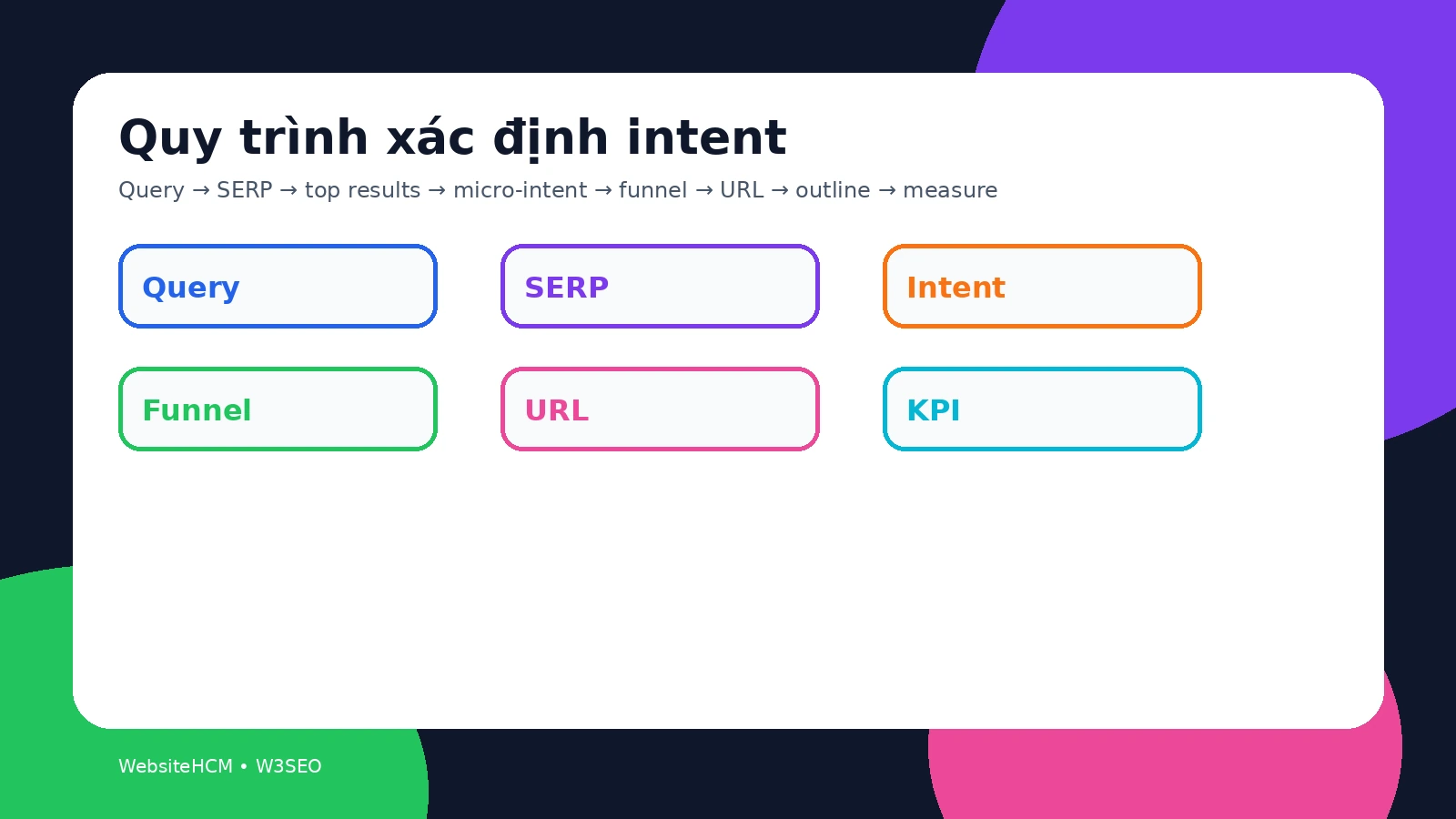 Quy trình xác định intent

Query → SERP → top results → micro-intent → funnel → URL → outline → measure

Query

SERP

Intent

Funnel

URL

KPI

WebsiteHCM • W3SEO